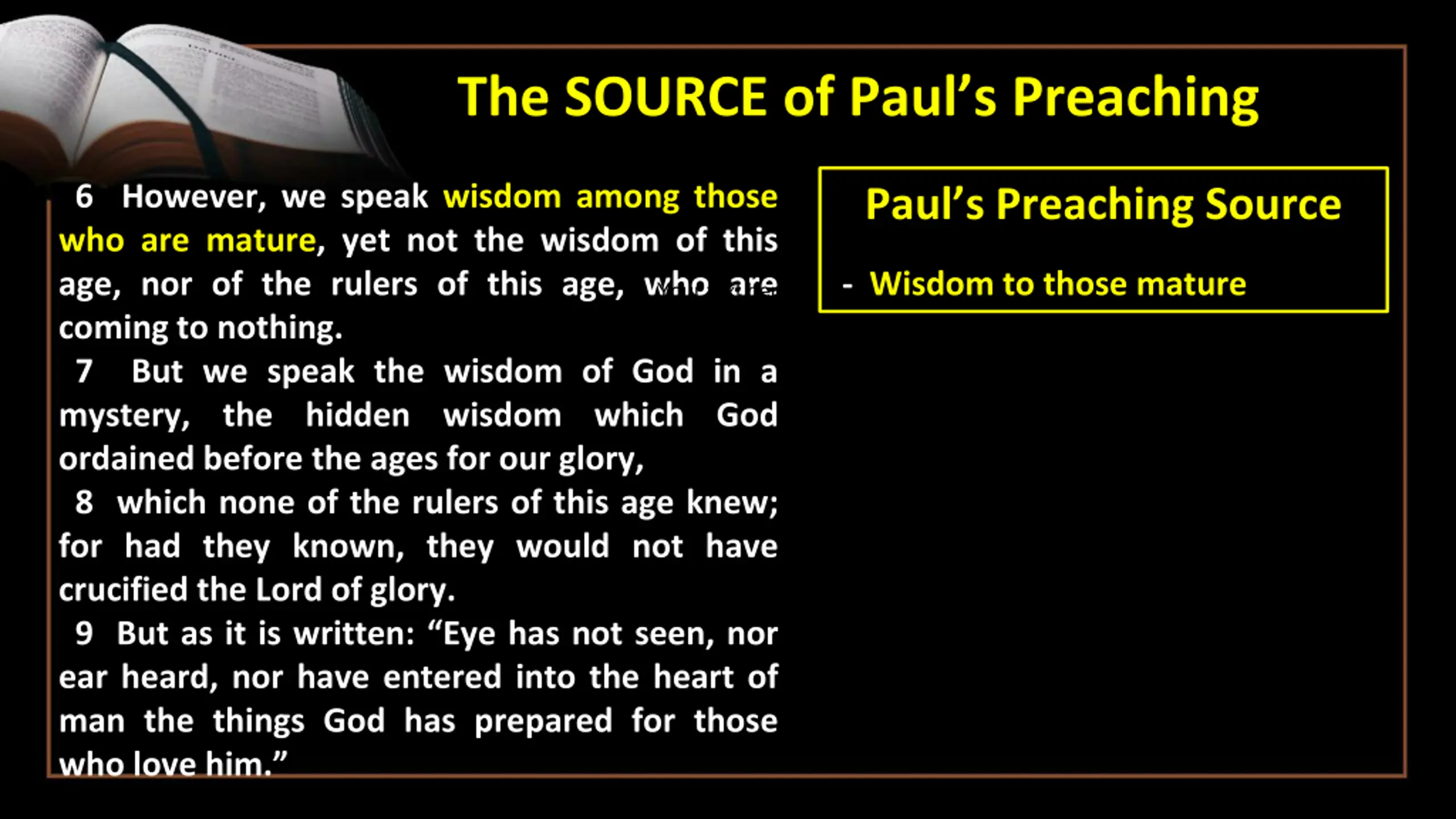 The SOURCE of Paul's Preaching

6 However, we speak wisdom among those who are mature, yet not the wisdom of this age, nor of the rulers of this age, who are coming to nothing.
7 But we speak the wisdom of God in a mystery, the hidden wisdom which God ordained before the ages for our glory,
8 which none of the rulers of this age knew; for had they known, they would not have crucified the Lord of glory.
9 But as it is written: "Eye has not seen, nor ear heard, nor have entered into the heart of man the things God has prepared for those who love him."

Paul's Preaching Source

- Wisdom to those mature